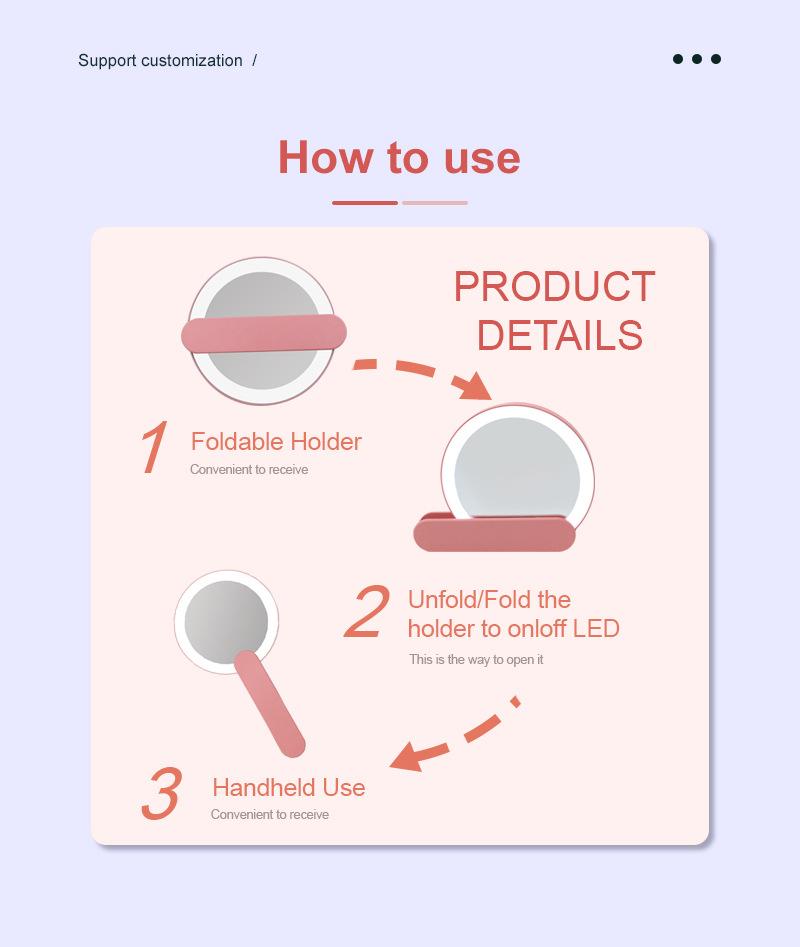 Support customization /

How to use

PRODUCT DETAILS

1 Foldable Holder
Convenient to receive

2 Unfold/Fold the holder to onloff LED
This is the way to open it

3 Handheld Use
Convenient to receive